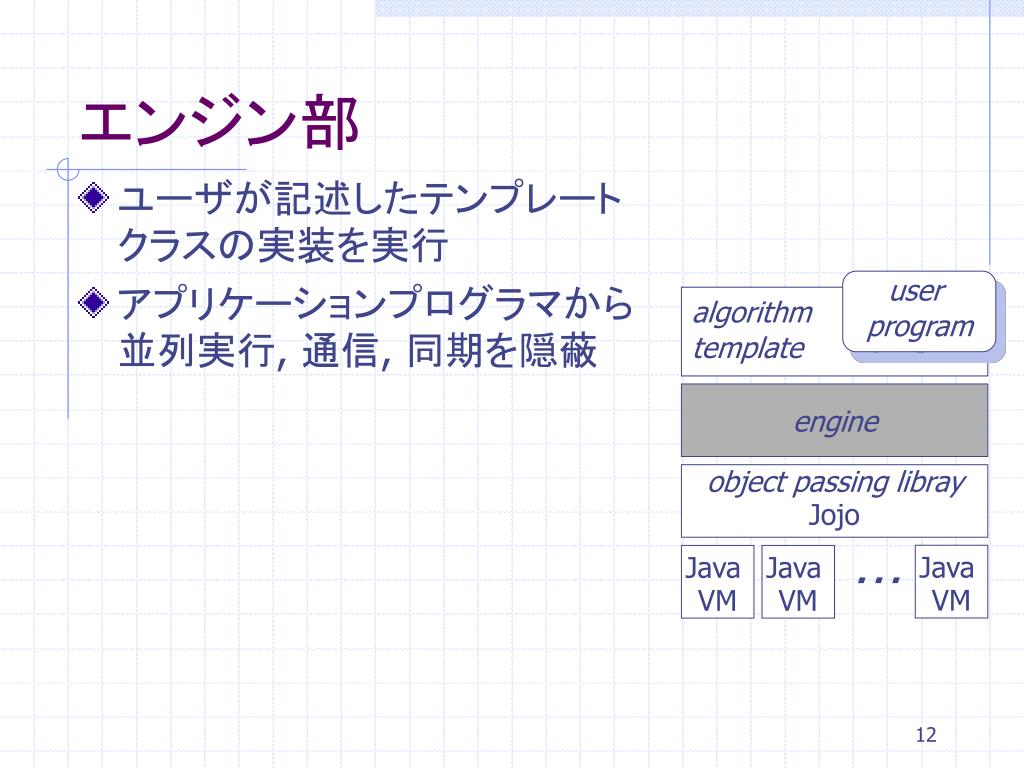 エンジン部

ユーザが記述したテンプレートクラスの実装を実行

アプリケーションプログラマから並列実行, 通信, 同期を隠蔽

algorithm template

user program

engine

object passing libray Jojo

Java VM

Java VM

...

Java VM

12